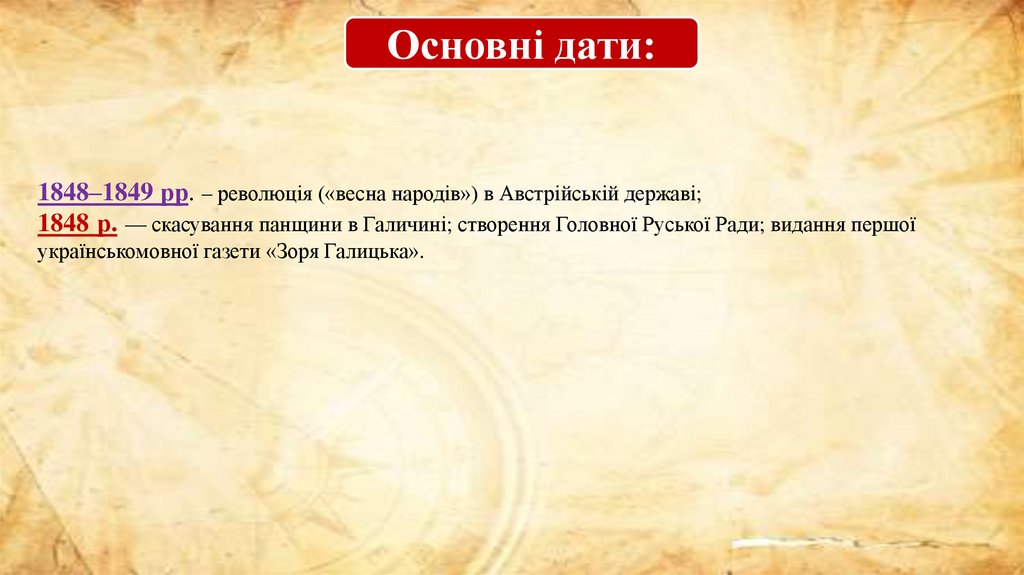 Основні дати:

1848–1849 рр. – революція («весна народів») в Австрійській державі;
1848 р. — скасування панщини в Галичині; створення Головної Руської Ради; видання першої українськомовної газети «Зоря Галицька».